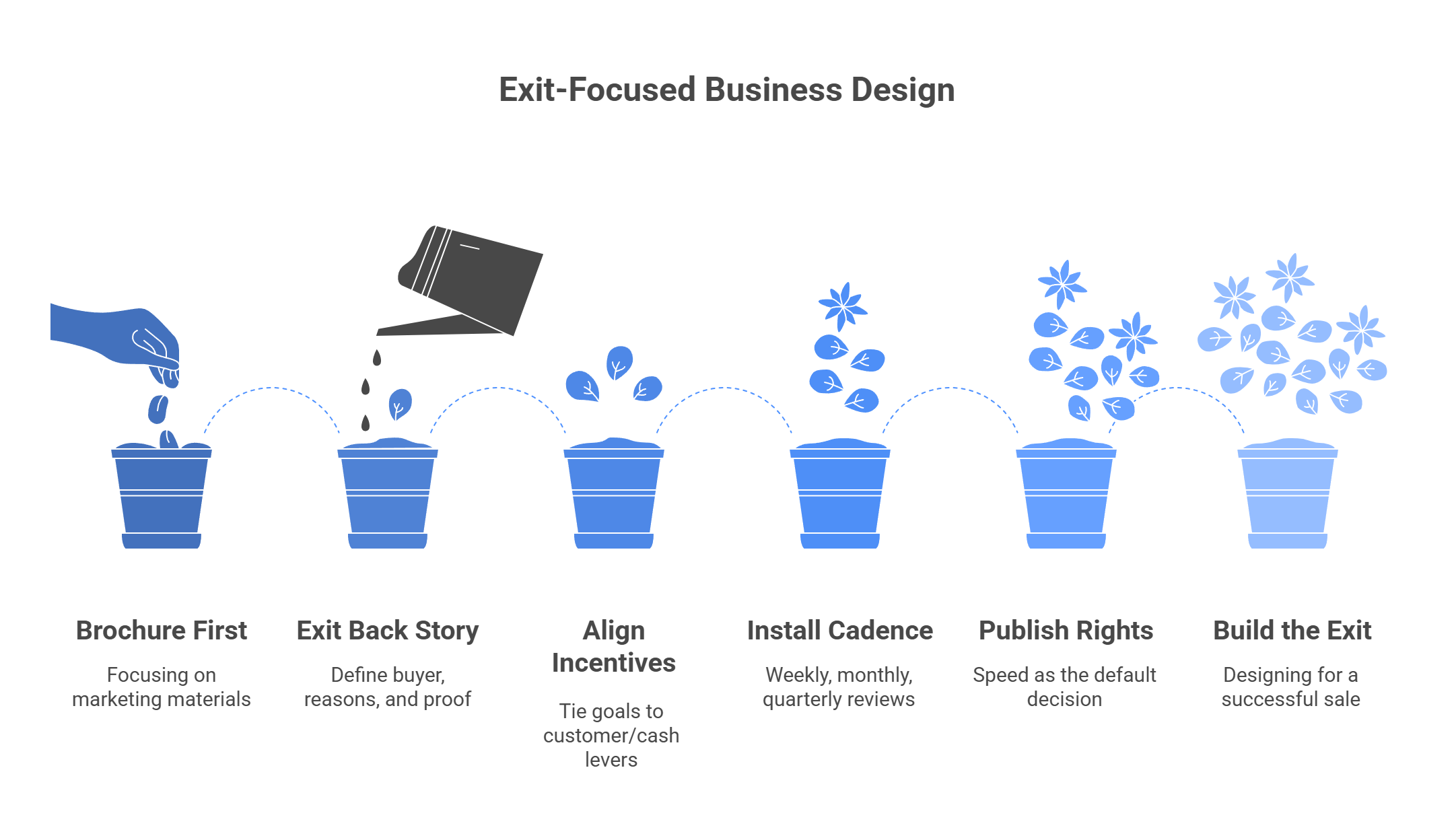 Exit-Focused Business Design

Brochure First

Focusing on marketing materials

Exit Back Story

Define buyer, reasons, and proof

Align Incentives

Tie goals to customer/cash levers

Install Cadence

Weekly, monthly, quarterly reviews

Publish Rights

Speed as the default decision

Build the Exit

Designing for a successful sale